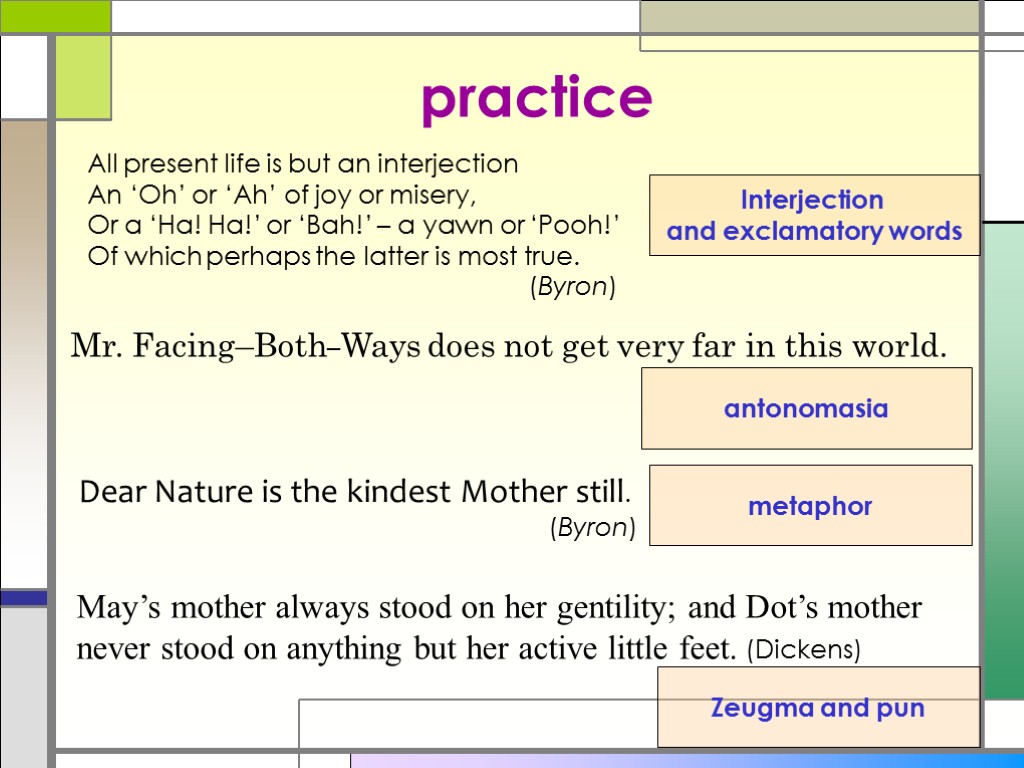 practice

All present life is but an interjection
An ‘Oh’ or ‘Ah’ of joy or misery,
Or a ‘Ha! Ha!’ or ‘Bah!’ – a yawn or ‘Pooh!’
Of which perhaps the latter is most true.
(Byron)

Interjection
and exclamatory words

Mr. Facing–Both–Ways does not get very far in this world.

antonomasia

Dear Nature is the kindest Mother still.
(Byron)

metaphor

May’s mother always stood on her gentility; and Dot’s mother never stood on anything but her active little feet. (Dickens)

Zeugma and pun